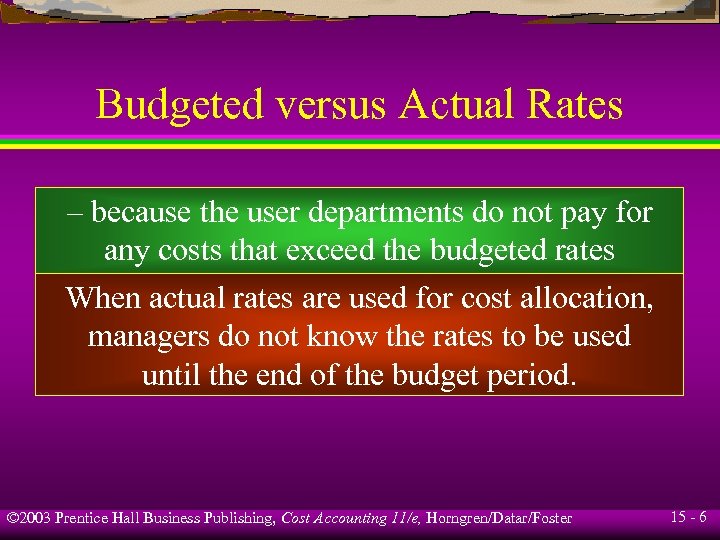 Budgeted versus Actual Rates

– because the user departments do not pay for any costs that exceed the budgeted rates

When actual rates are used for cost allocation, managers do not know the rates to be used until the end of the budget period.

©2003 Prentice Hall Business Publishing, Cost Accounting 11/e, Horngren/Datar/Foster

15 - 6